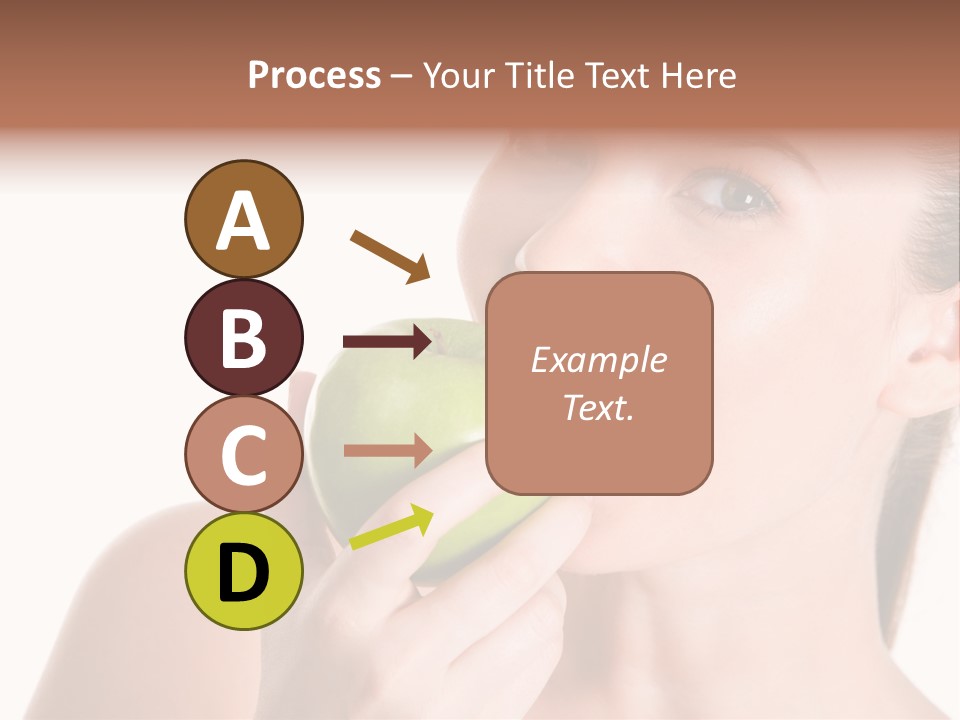 Process – Your Title Text Here

A

B

C

D

Example Text.